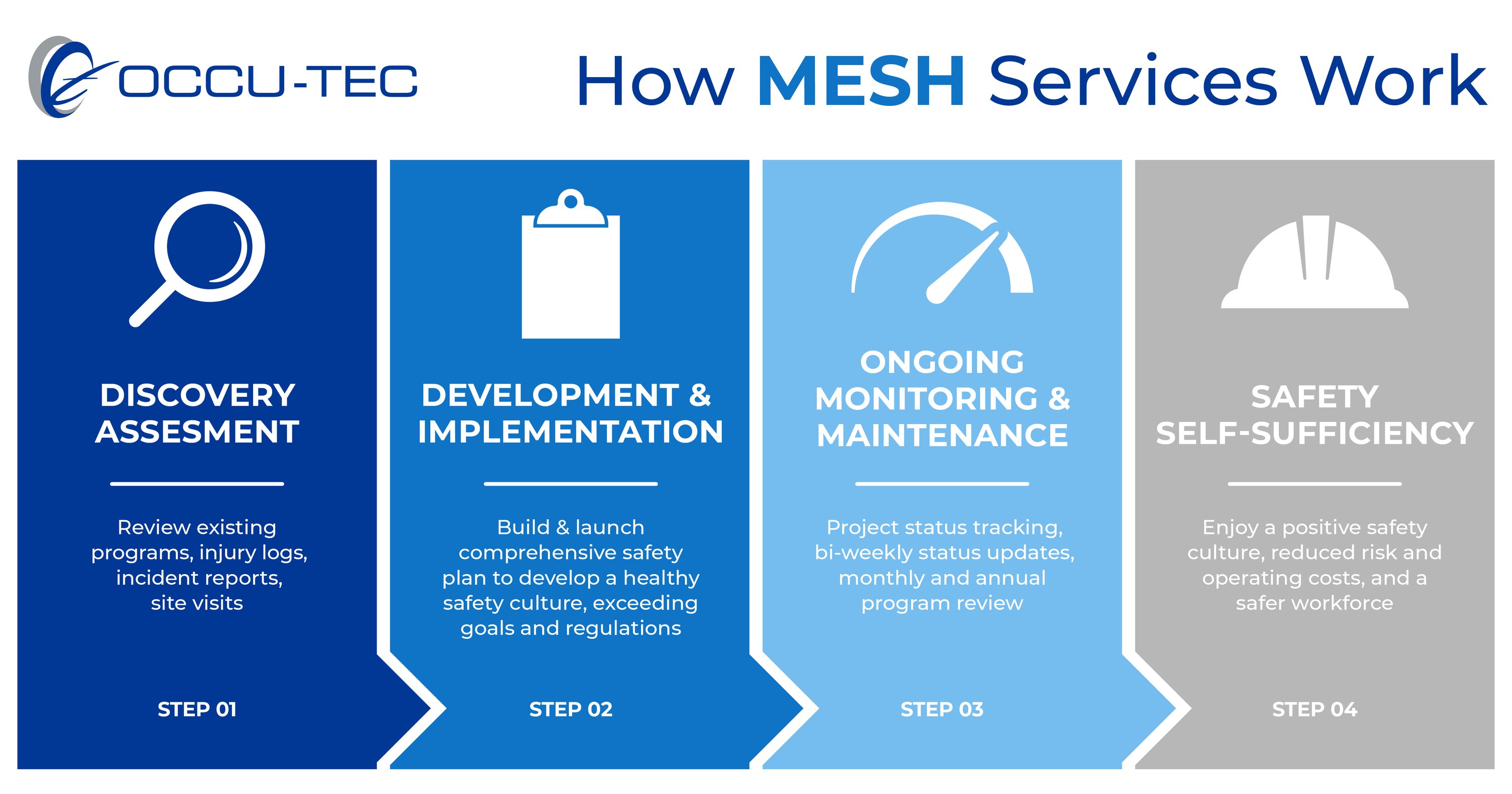 OCCU-TEC

How MESH Services Work

DISCOVERY ASSESMENT

Review existing programs, injury logs, incident reports, site visits

STEP 01

DEVELOPMENT & IMPLEMENTATION

Build & launch comprehensive safety plan to develop a healthy safety culture, exceeding goals and regulations

STEP 02

ONGOING MONITORING & MAINTENANCE

Project status tracking, bi-weekly status updates, monthly and annual program review

STEP 03

SAFETY SELF-SUFFICIENCY

Enjoy a positive safety culture, reduced risk and operating costs, and a safer workforce

STEP 04